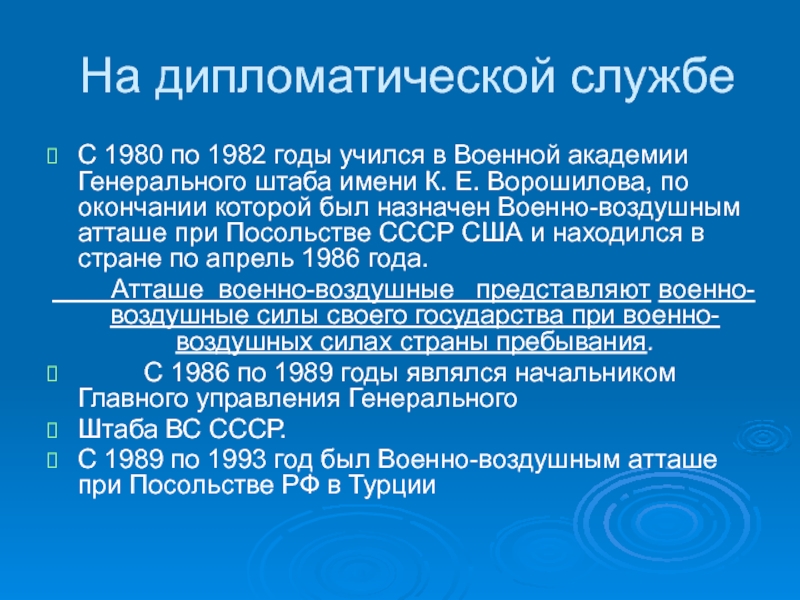 На дипломатической службе

С 1980 по 1982 годы учился в Военной академии Генерального штаба имени К. Е. Ворошилова, по окончании которой был назначен Военно-воздушным атташе при Посольстве СССР США и находился в стране по апрель 1986 года.

Атташе военно-воздушные представляют военно-воздушные силы своего государства при военно-воздушных силах страны пребывания.

С 1986 по 1989 годы являлся начальником Главного управления Генерального

Штаба ВС СССР.

С 1989 по 1993 год был Военно-воздушным атташе при Посольстве РФ в Турции